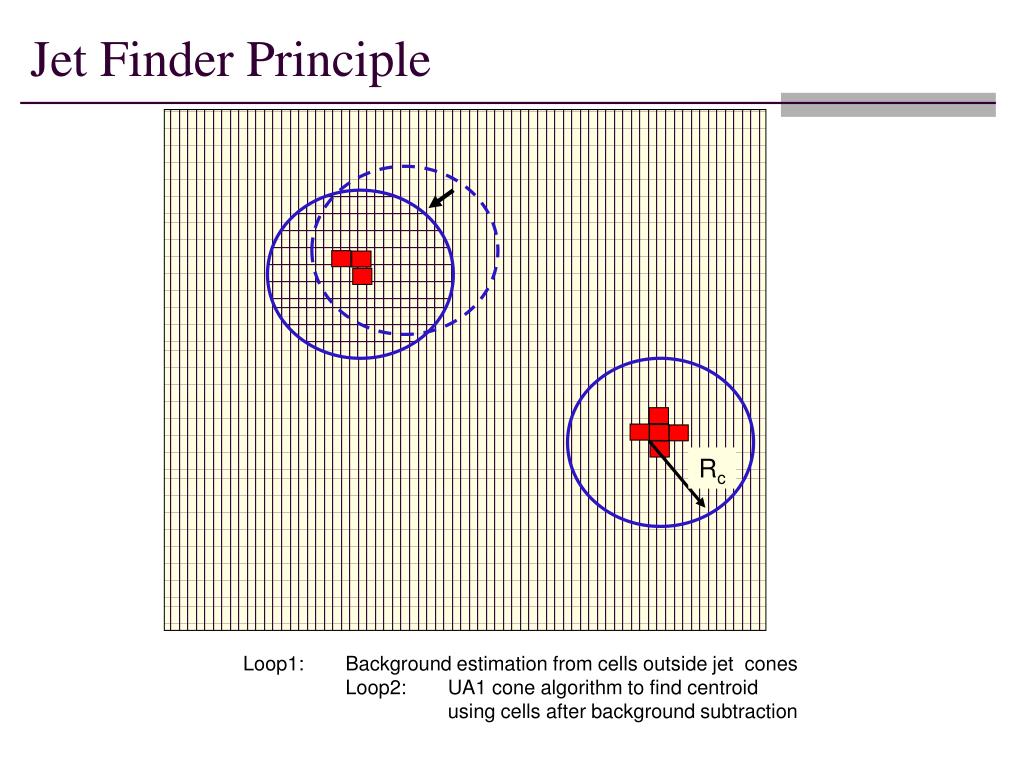 Jet Finder Principle

$R_c$

Loop1: Background estimation from cells outside jet cones

Loop2: UA1 cone algorithm to find centroid using cells after background subtraction